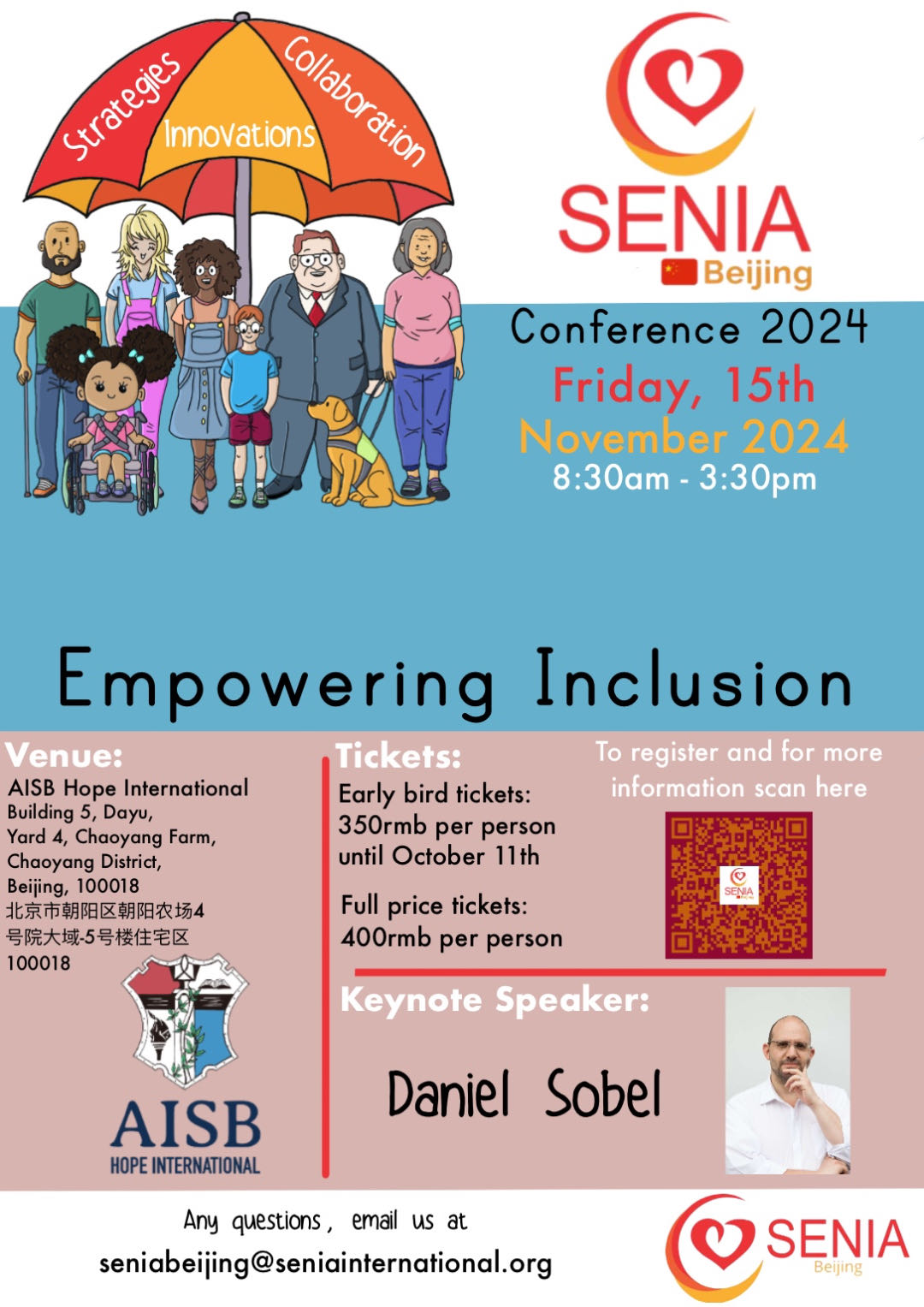 Strategies
Innovations
Collaboration

SENIA
Beijing

Conference 2024
Friday, 15th
November 2024
8:30am - 3:30pm

Empowering Inclusion

Venue:
AISB Hope International
Building 5, Dayu,
Yard 4, Chaoyang Farm,
Chaoyang District,
Beijing, 100018
北京市朝阳区朝阳农场4号院大域-5号楼住宅区
100018

AISB
HOPE INTERNATIONAL

Tickets:
Early bird tickets:
350rmb per person
until October 11th

Full price tickets:
400rmb per person

To register and for more information scan here

SENIA

Keynote Speaker:

Daniel Sobel

Any questions, email us at
seniabeijing@seniainternational.org

SENIA
Beijing